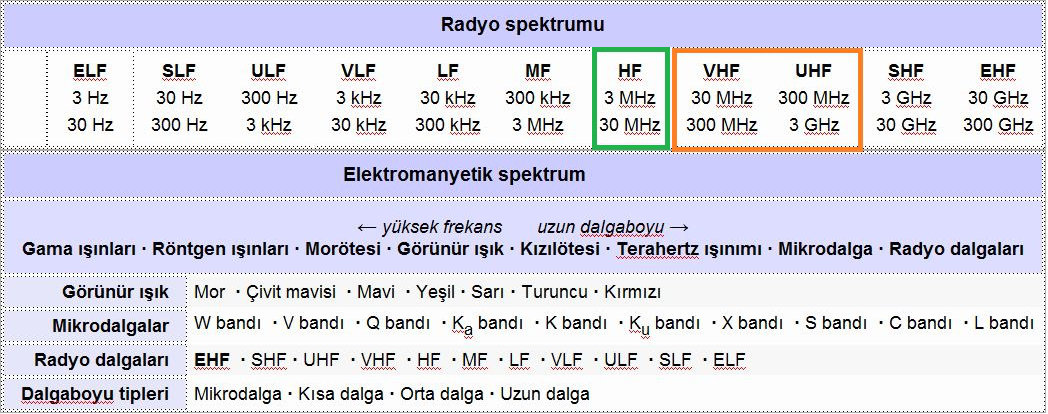 Radyo spektrumu

| ELF | SLF | ULF | VLF | LF | MF | HF | VHF | UHF | SHF | EHF |
|---|---|---|---|---|---|---|---|---|---|---|
| 3 Hz | 30 Hz | 300 Hz | 3 kHz | 30 kHz | 300 kHz | 3 MHz | 30 MHz | 300 MHz | 3 GHz | 30 GHz |
| 30 Hz | 300 Hz | 3 kHz | 30 kHz | 300 kHz | 3 MHz | 30 MHz | 300 MHz | 3 GHz | 30 GHz | 300 GHz |

Elektromanyetik spektrum

← yüksek frekans uzun dalgaboyu →
Gama ışınları · Röntgen ışınları · Morötesi · Görünür ışık · Kızılötesi · Terahertz ışınımı · Mikrodalga · Radyo dalgaları

| Görünür ışık | Mor · Çivit mavisi · Mavi · Yeşil · Sarı · Turuncu · Kırmızı |
|---|---|
| Mikrodalgalar | W bandı · V bandı · Q bandı · $K_a$ bandı · K bandı · $K_u$ bandı · X bandı · S bandı · C bandı · L bandı |
| Radyo dalgaları | EHF · SHF · UHF · VHF · HF · MF · LF · VLF · ULF · SLF · ELF |
| Dalgaboyu tipleri | Mikrodalga · Kısa dalga · Orta dalga · Uzun dalga |